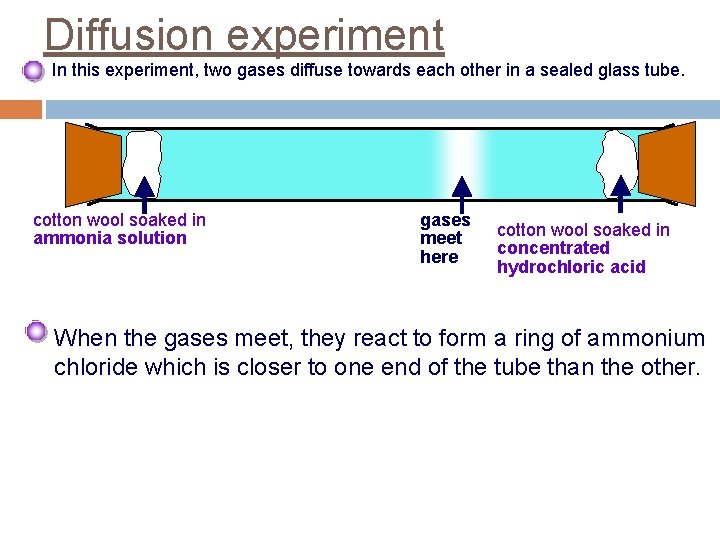 Diffusion experiment

In this experiment, two gases diffuse towards each other in a sealed glass tube.

cotton wool soaked in ammonia solution

gases meet here

cotton wool soaked in concentrated hydrochloric acid

When the gases meet, they react to form a ring of ammonium chloride which is closer to one end of the tube than the other.